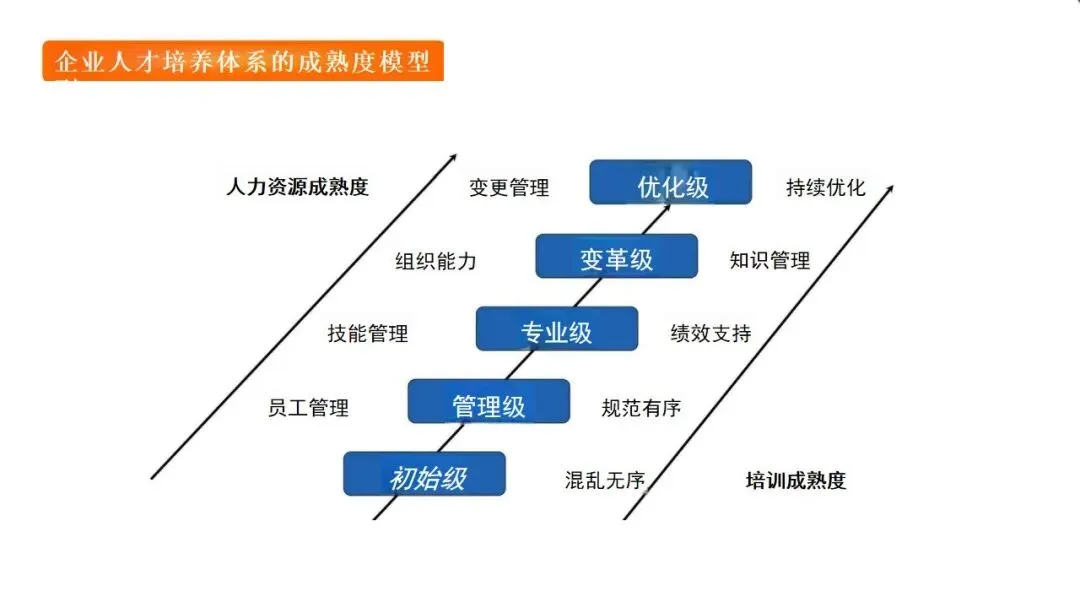 企业人才培养体系的成熟度模型

人力资源成熟度

变更管理

优化级

持续优化

组织能力

变革级

知识管理

技能管理

专业级

绩效支持

员工管理

管理级

规范有序

初始级

混乱无序

培训成熟度